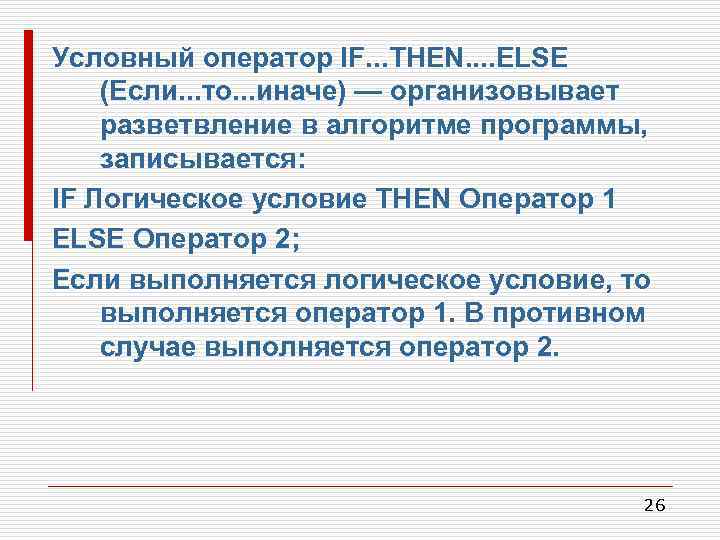 Условный оператор IF...THEN....ELSE (Если...то...иначе) — организовывает разветвление в алгоритме программы, записывается:

IF Логическое условие THEN Оператор 1

ELSE Оператор 2;

Если выполняется логическое условие, то выполняется оператор 1. В противном случае выполняется оператор 2.

26